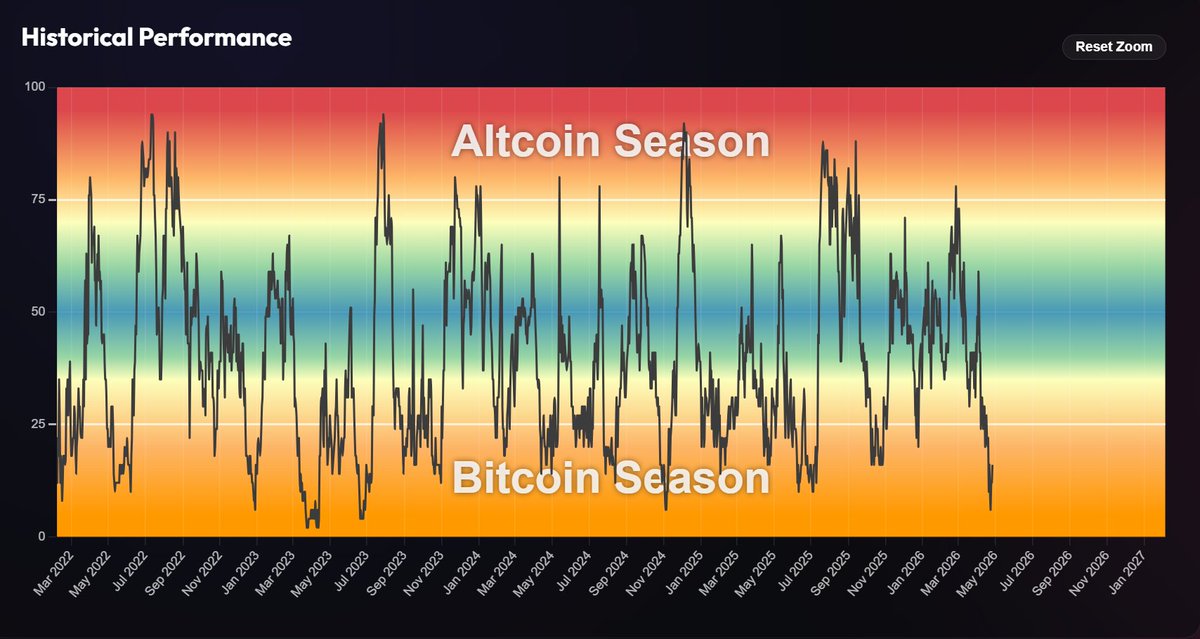 Historical Performance

Reset Zoom

100
75
50
25
0

Altcoin Season

Bitcoin Season

Mar 2022
May 2022
Jul 2022
Sep 2022
Nov 2022
Jan 2023
Mar 2023
May 2023
Jul 2023
Sep 2023
Nov 2023
Jan 2024
Mar 2024
May 2024
Jul 2024
Sep 2024
Nov 2024
Jan 2025
Mar 2025
May 2025
Jul 2025
Sep 2025
Nov 2025
Jan 2026
Mar 2026
May 2026
Jul 2026
Sep 2026
Nov 2026
Jan 2027